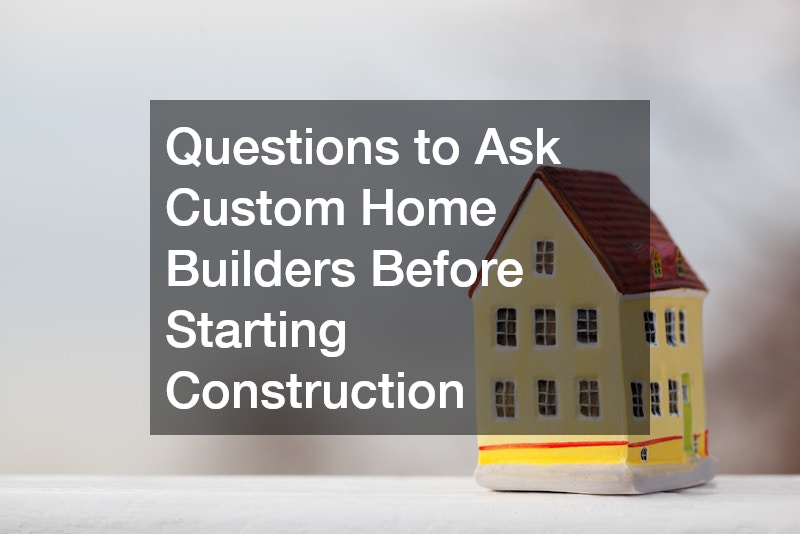 Questions to Ask Custom Home Builders Before Starting Construction